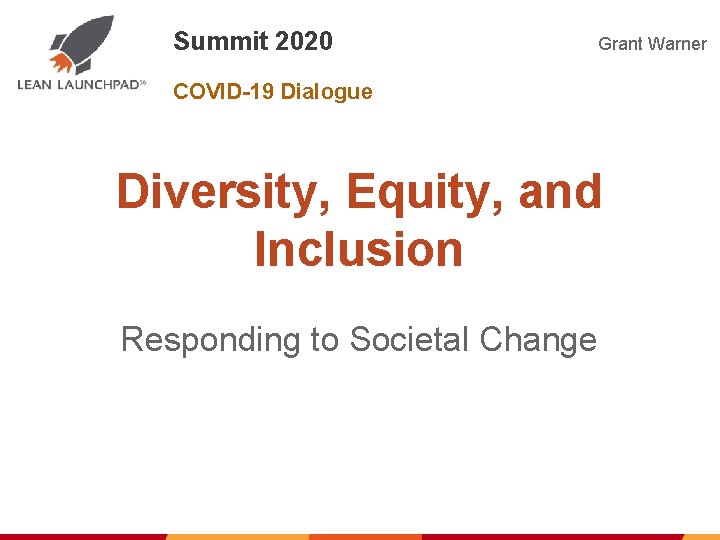 LEAN LAUNCHPAD℠

Summit 2020

COVID-19 Dialogue

Grant Warner

Diversity, Equity, and Inclusion

Responding to Societal Change